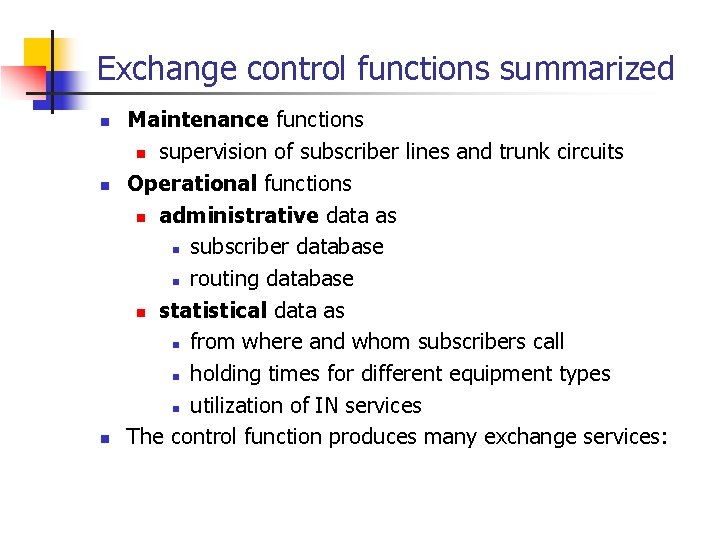 Exchange control functions summarized

- Maintenance functions
  - supervision of subscriber lines and trunk circuits
- Operational functions
  - administrative data as
    - subscriber database
    - routing database
  - statistical data as
    - from where and whom subscribers call
    - holding times for different equipment types
    - utilization of IN services
- The control function produces many exchange services: